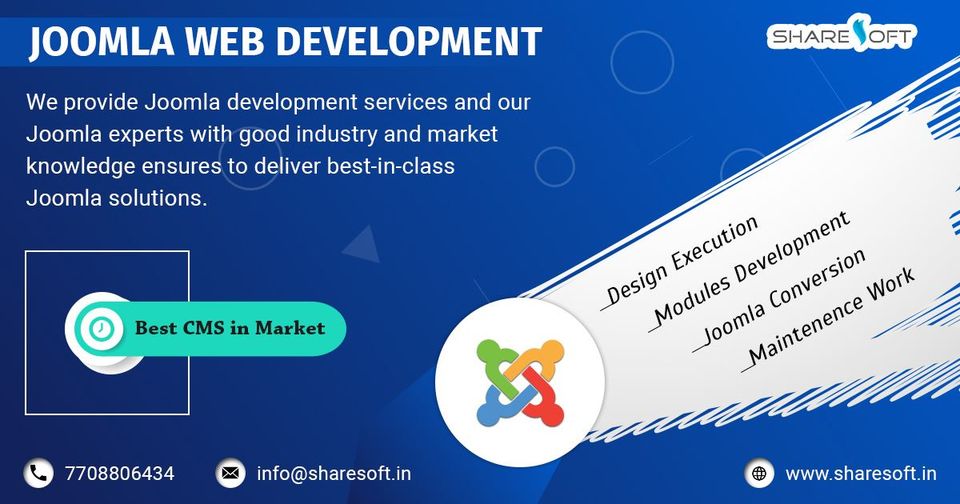 JOOMLA WEB DEVELOPMENT

SHARESOFT

We provide Joomla development services and our Joomla experts with good industry and market knowledge ensures to deliver best-in-class Joomla solutions.

Best CMS in Market

_Design Execution
_Modules Development
_Joomla Conversion
_Maintenence Work

7708806434

info@sharesoft.in

www.sharesoft.in